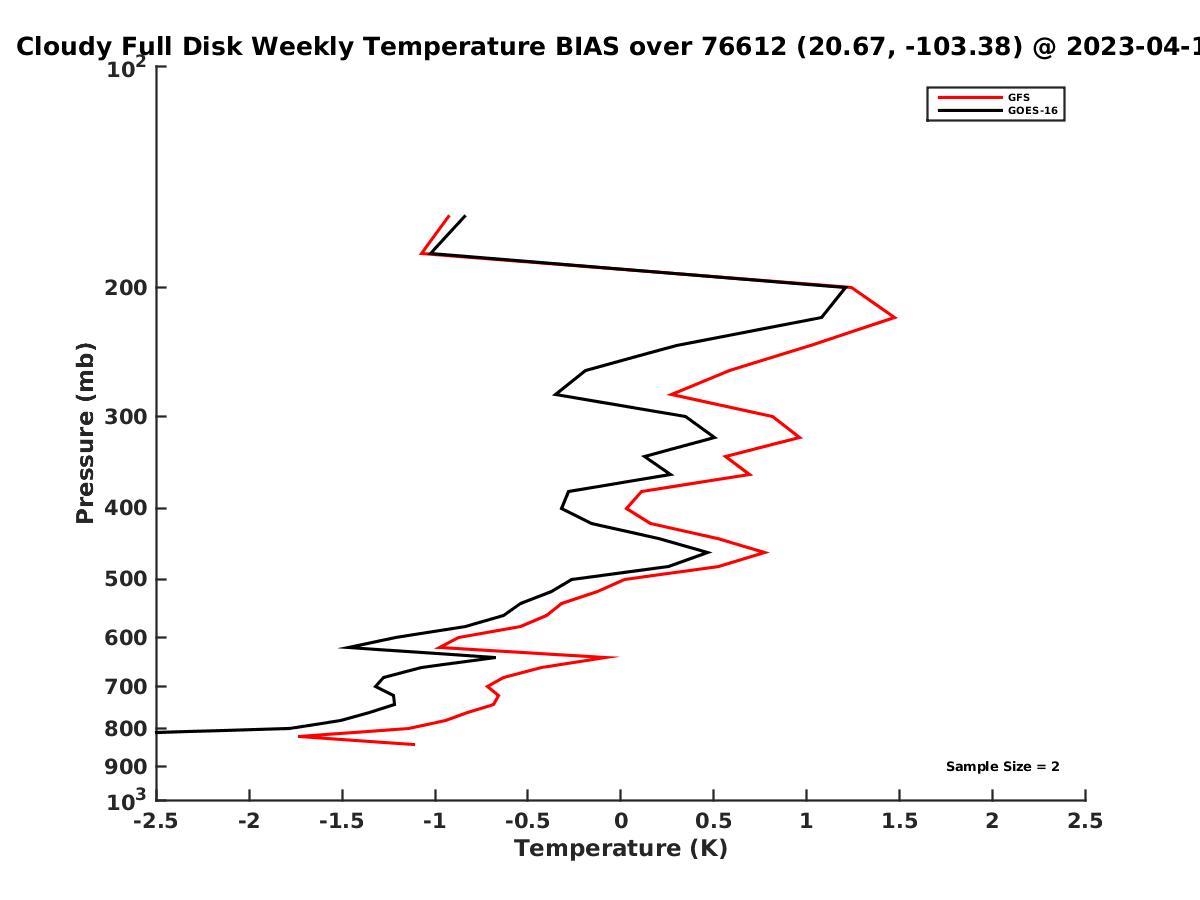 Cloudy Full Disk Weekly Temperature BIAS over 76612 (20.67, -103.38) @ 2023-04-1

GFS
GOES-16

Pressure (mb)

$10^2$
200
300
400
500
600
700
800
900
$10^3$

Sample Size = 2

-2.5 -2 -1.5 -1 -0.5 0 0.5 1 1.5 2 2.5

Temperature (K)